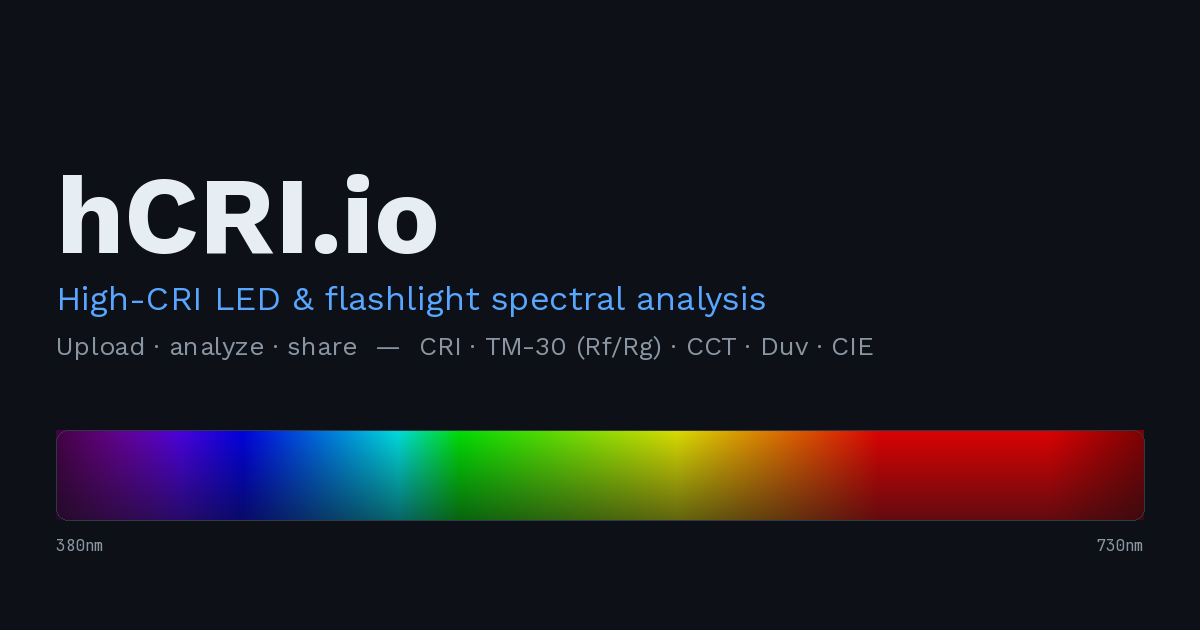 hCRI.io

High-CRI LED & flashlight spectral analysis

Upload · analyze · share — CRI · TM-30 (Rf/Rg) · CCT · Duv · CIE

380nm

730nm